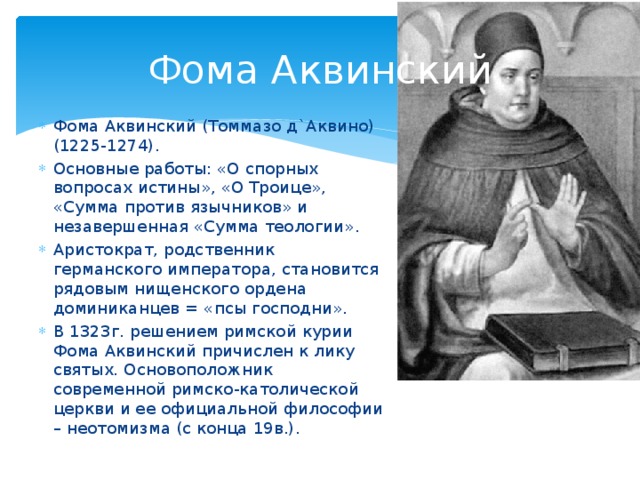 Фома Аквинский

Фома Аквинский (Томмазо д`Аквино) (1225-1274).

Основные работы: «О спорных вопросах истины», «О Троице», «Сумма против язычников» и незавершенная «Сумма теологии».

Аристократ, родственник германского императора, становится рядовым нищенского ордена доминиканцев = «псы господни».

В 1323г. решением римской курии Фома Аквинский причислен к лику святых. Основоположник современной римско-католической церкви и ее официальной философии – неотомизма (с конца 19в.).